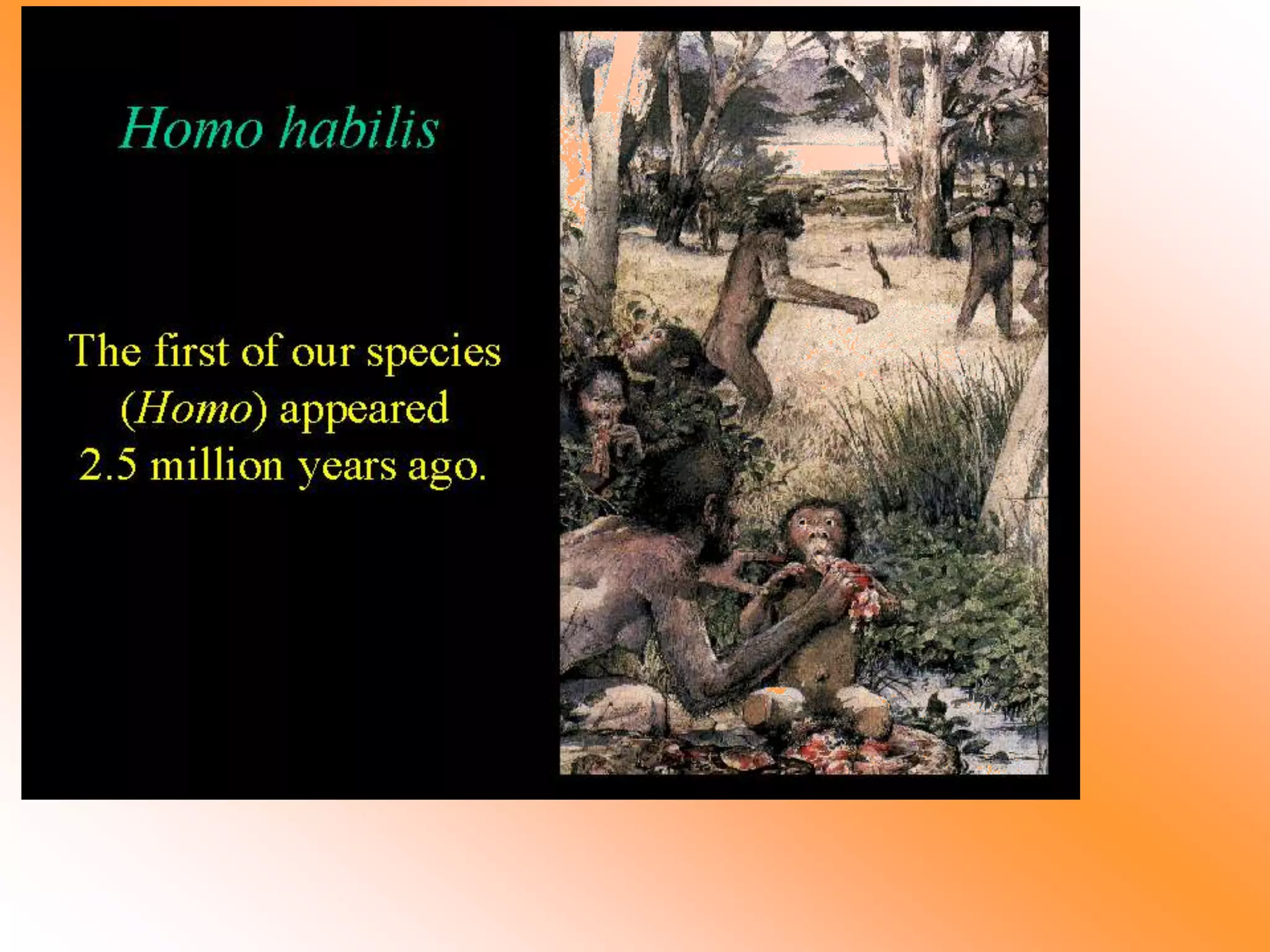 Homo habilis

The first of our species (Homo) appeared 2.5 million years ago.